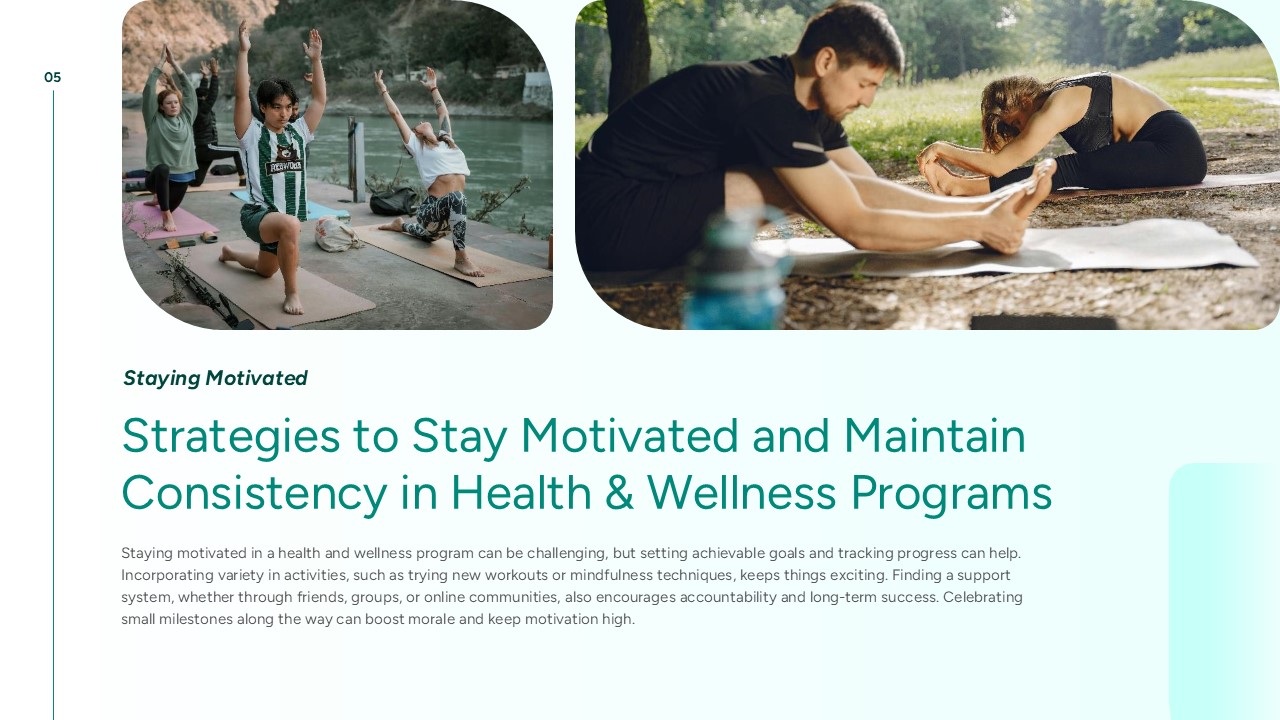 05

Staying Motivated

Strategies to Stay Motivated and Maintain Consistency in Health & Wellness Programs

Staying motivated in a health and wellness program can be challenging, but setting achievable goals and tracking progress can help. Incorporating variety in activities, such as trying new workouts or mindfulness techniques, keeps things exciting. Finding a support system, whether through friends, groups, or online communities, also encourages accountability and long-term success. Celebrating small milestones along the way can boost morale and keep motivation high.